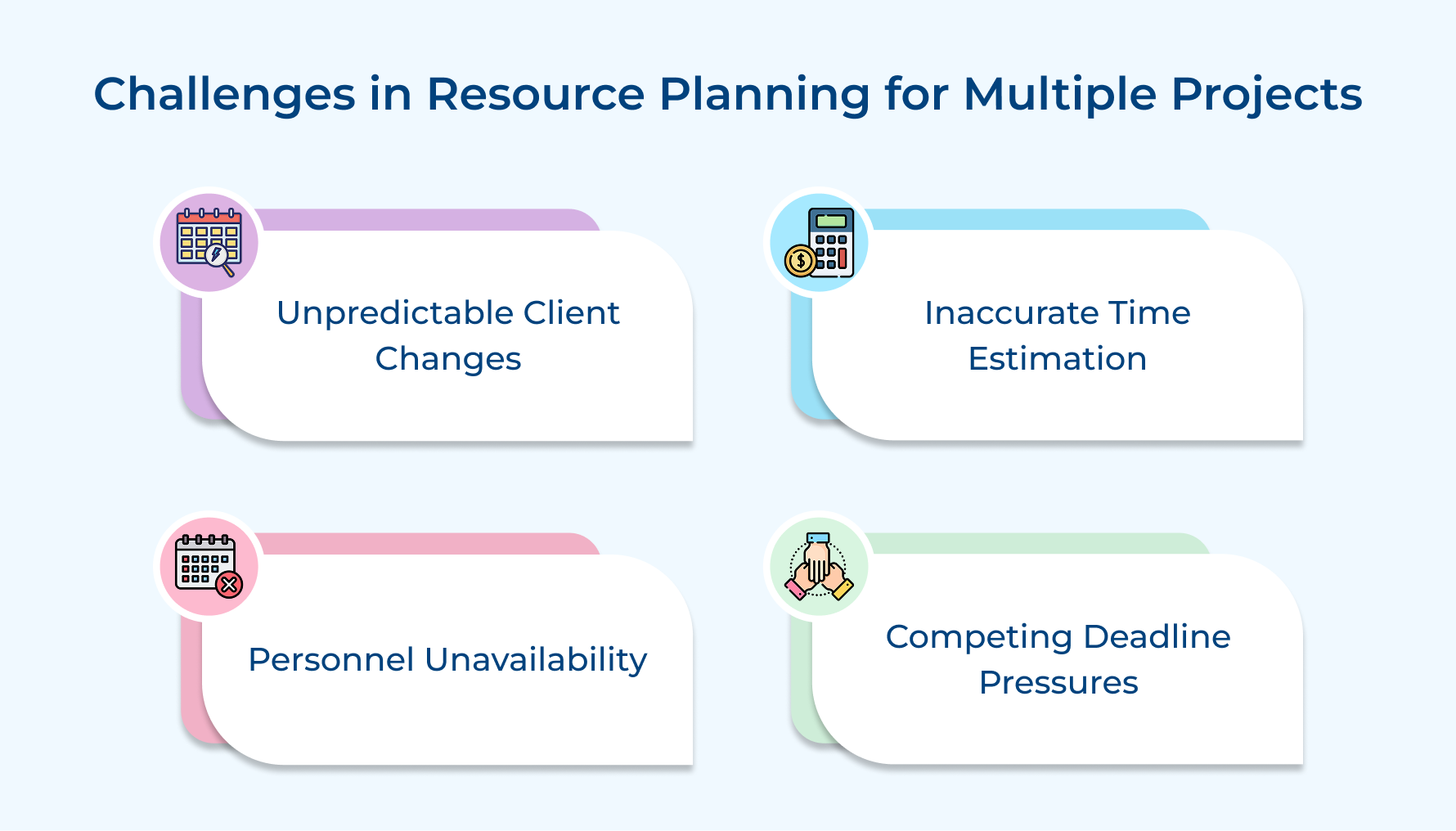 Challenges in Resource Planning for Multiple Projects

Unpredictable Client Changes

Inaccurate Time Estimation

Personnel Unavailability

Competing Deadline Pressures